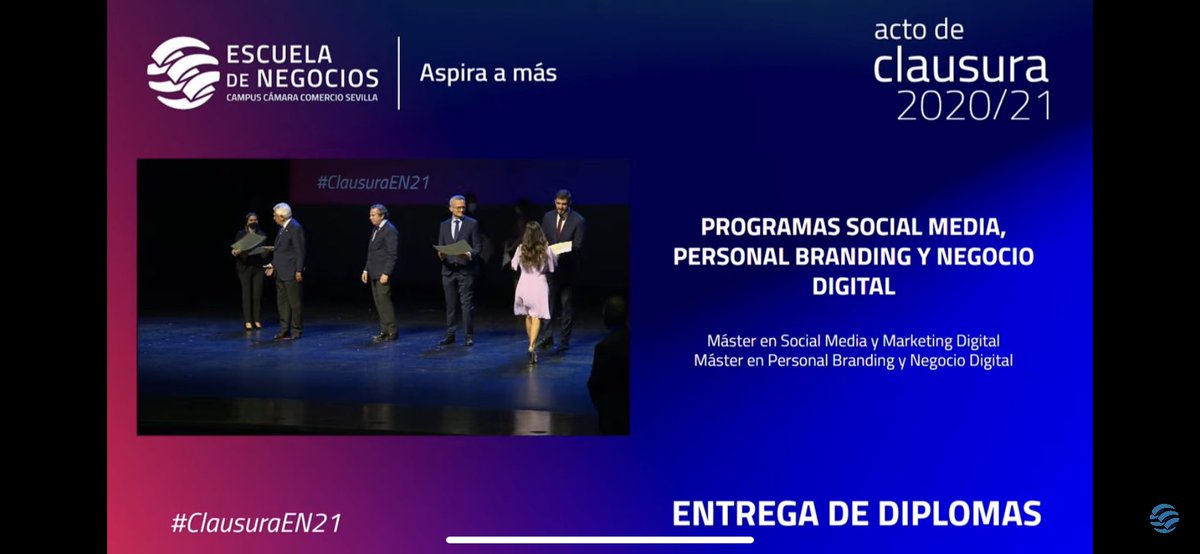 ESCUELA DE NEGOCIOS
CAMPUS CÁMARA COMERCIO SEVILLA

Aspira a más

acto de clausura 2020/21

#ClausuraEN21

PROGRAMAS SOCIAL MEDIA, PERSONAL BRANDING Y NEGOCIO DIGITAL

Máster en Social Media y Marketing Digital
Máster en Personal Branding y Negocio Digital

#ClausuraEN21

ENTREGA DE DIPLOMAS